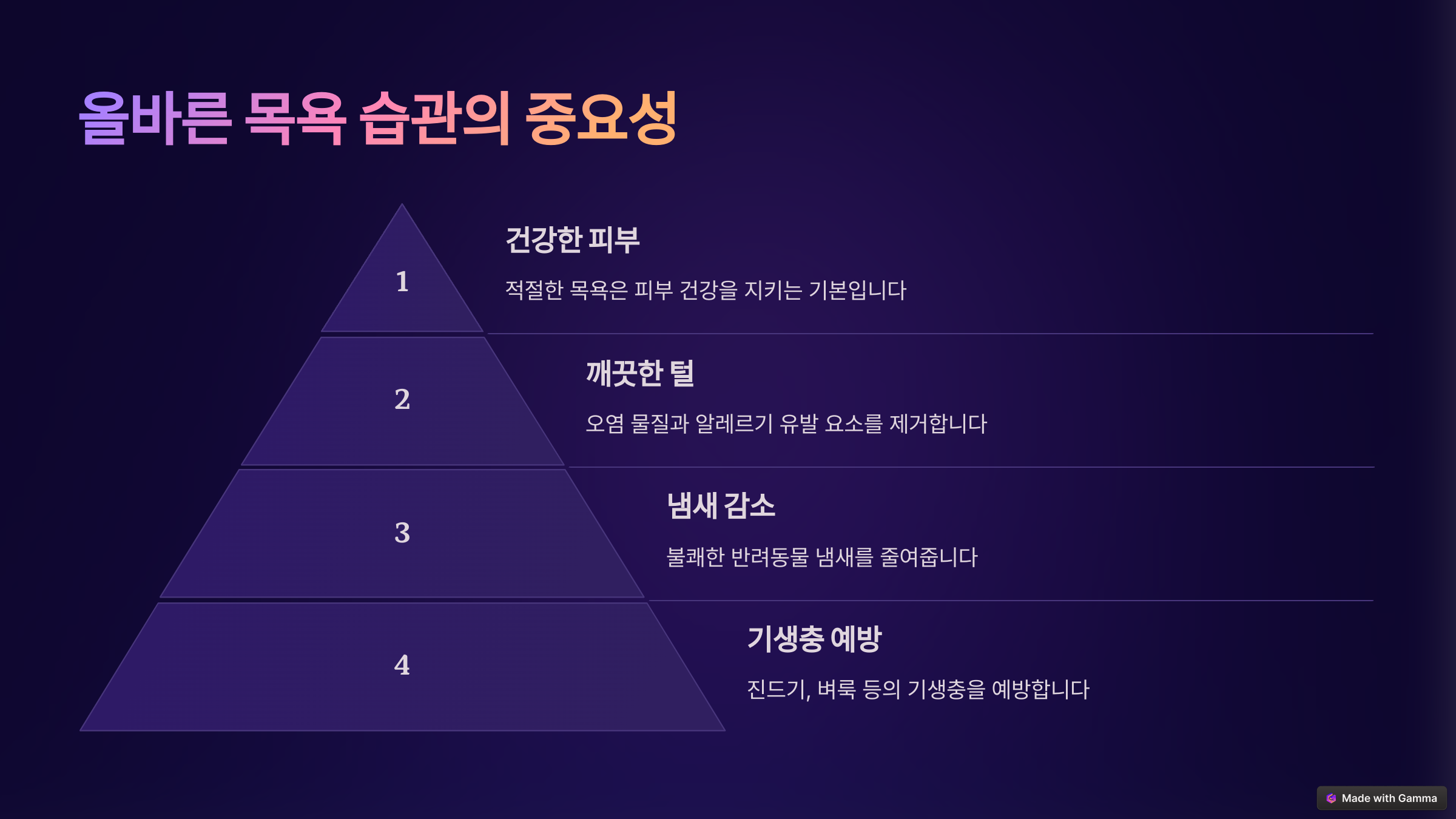 올바른 목욕 습관의 중요성

1

건강한 피부

적절한 목욕은 피부 건강을 지키는 기본입니다

2

깨끗한 털

오염 물질과 알레르기 유발 요소를 제거합니다

3

냄새 감소

불쾌한 반려동물 냄새를 줄여줍니다

4

기생충 예방

진드기, 벼룩 등의 기생충을 예방합니다

Made with Gamma